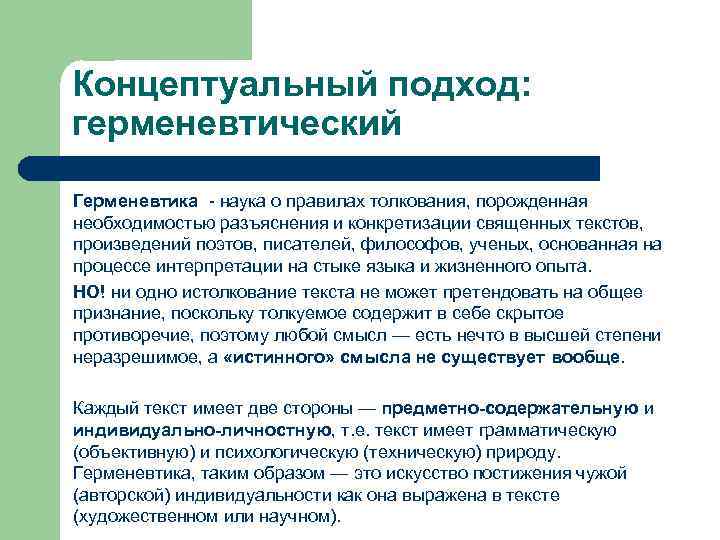 Концептуальный подход: герменевтический

Герменевтика - наука о правилах толкования, порожденная необходимостью разъяснения и конкретизации священных текстов, произведений поэтов, писателей, философов, ученых, основанная на процессе интерпретации на стыке языка и жизненного опыта.

НО! ни одно истолкование текста не может претендовать на общее признание, поскольку толкуемое содержит в себе скрытое противоречие, поэтому любой смысл — есть нечто в высшей степени неразрешимое, а «истинного» смысла не существует вообще.

Каждый текст имеет две стороны — предметно-содержательную и индивидуально-личностную, т.е. текст имеет грамматическую (объективную) и психологическую (техническую) природу. Герменевтика, таким образом — это искусство постижения чужой (авторской) индивидуальности как она выражена в тексте (художественном или научном).